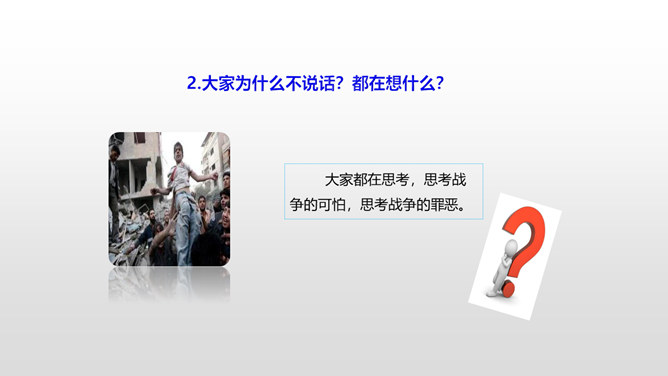 2.大家为什么不说话？都在想什么？

大家都在思考，思考战争的可怕，思考战争的罪恶。